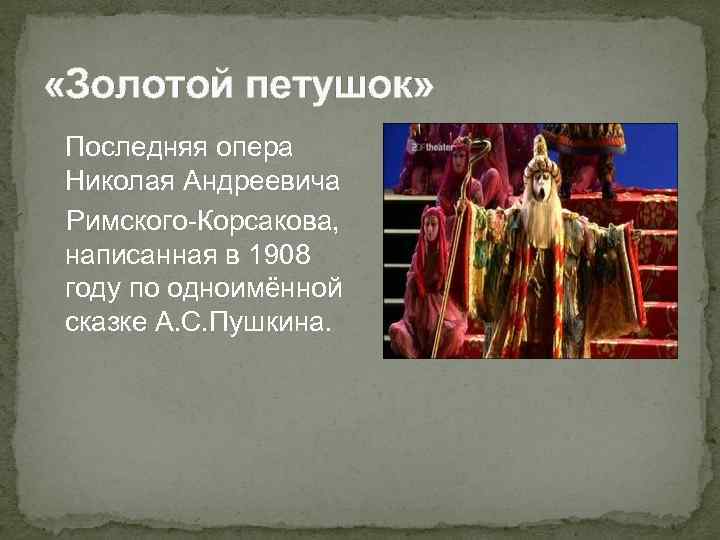 «Золотой петушок»

Последняя опера Николая Андреевича Римского-Корсакова, написанная в 1908 году по одноимённой сказке А.С.Пушкина.

theater